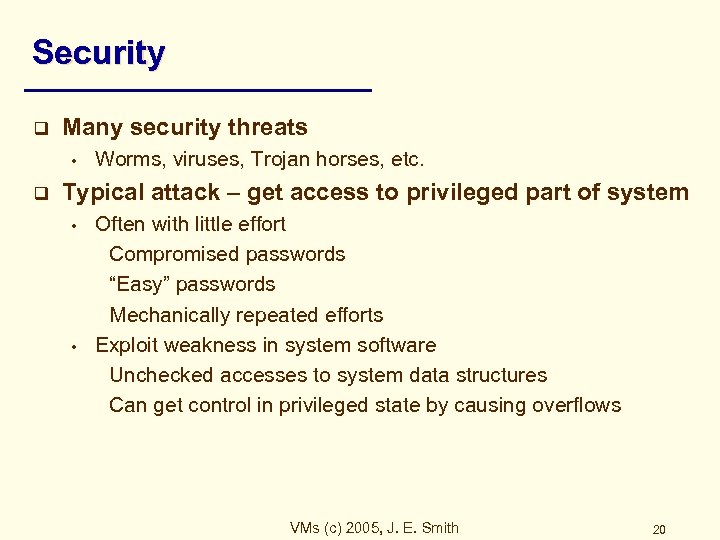 Security

❑ Many security threats
• Worms, viruses, Trojan horses, etc.

❑ Typical attack – get access to privileged part of system
• Often with little effort
Compromised passwords
“Easy” passwords
Mechanically repeated efforts
• Exploit weakness in system software
Unchecked accesses to system data structures
Can get control in privileged state by causing overflows

VMs (c) 2005, J. E. Smith

20